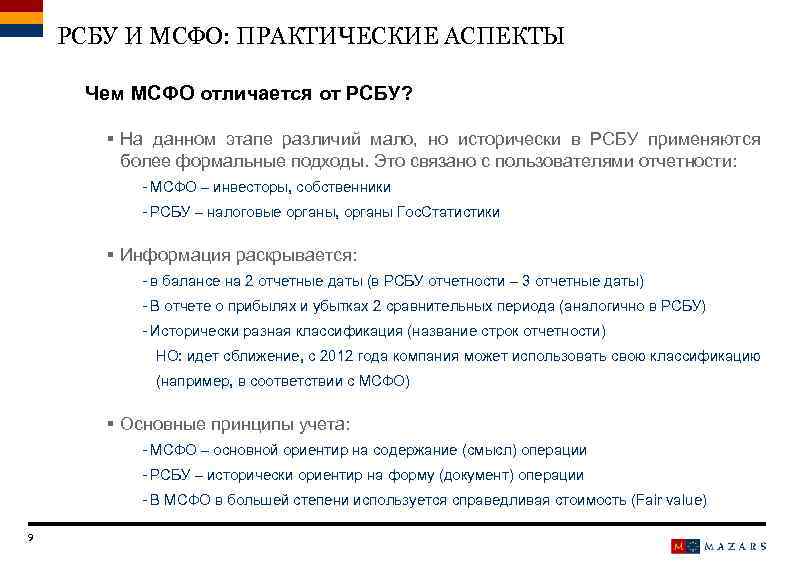 РСБУ И МСФО: ПРАКТИЧЕСКИЕ АСПЕКТЫ

Чем МСФО отличается от РСБУ?

▪ На данном этапе различий мало, но исторически в РСБУ применяются более формальные подходы. Это связано с пользователями отчетности:

- МСФО – инвесторы, собственники

- РСБУ – налоговые органы, органы ГосСтатистики

▪ Информация раскрывается:

- в балансе на 2 отчетные даты (в РСБУ отчетности – 3 отчетные даты)

- В отчете о прибылях и убытках 2 сравнительных периода (аналогично в РСБУ)

- Исторически разная классификация (название строк отчетности)

НО: идет сближение, с 2012 года компания может использовать свою классификацию (например, в соответствии с МСФО)

▪ Основные принципы учета:

- МСФО – основной ориентир на содержание (смысл) операции

- РСБУ – исторически ориентир на форму (документ) операции

- В МСФО в большей степени используется справедливая стоимость (Fair value)

9

M MAZARS